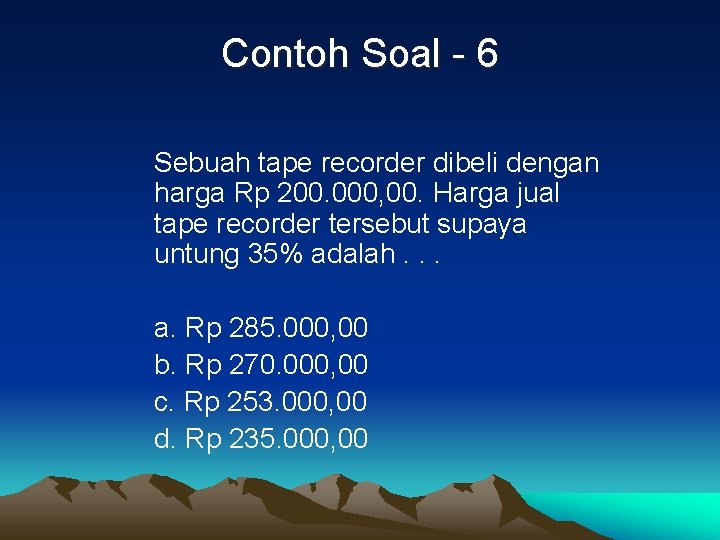 Contoh Soal - 6

Sebuah tape recorder dibeli dengan harga Rp 200.000,00. Harga jual tape recorder tersebut supaya untung 35% adalah . . .

a. Rp 285.000,00
b. Rp 270.000,00
c. Rp 253.000,00
d. Rp 235.000,00